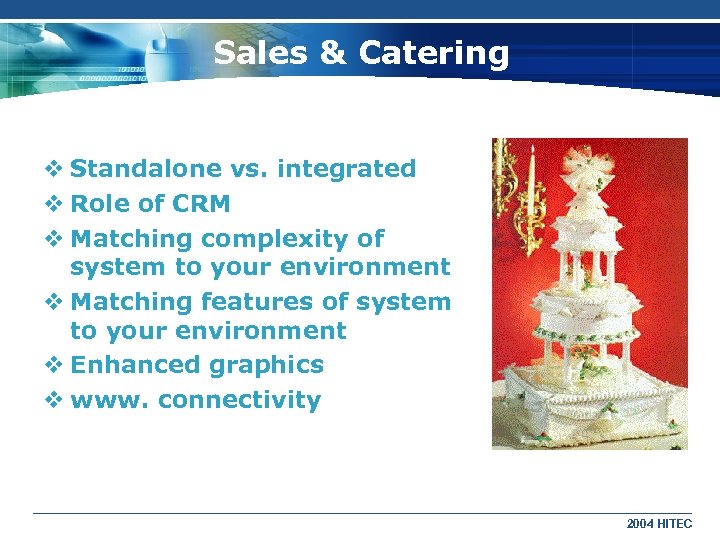 Sales & Catering

❖ Standalone vs. integrated
❖ Role of CRM
❖ Matching complexity of system to your environment
❖ Matching features of system to your environment
❖ Enhanced graphics
❖ www. connectivity

2004 HITEC